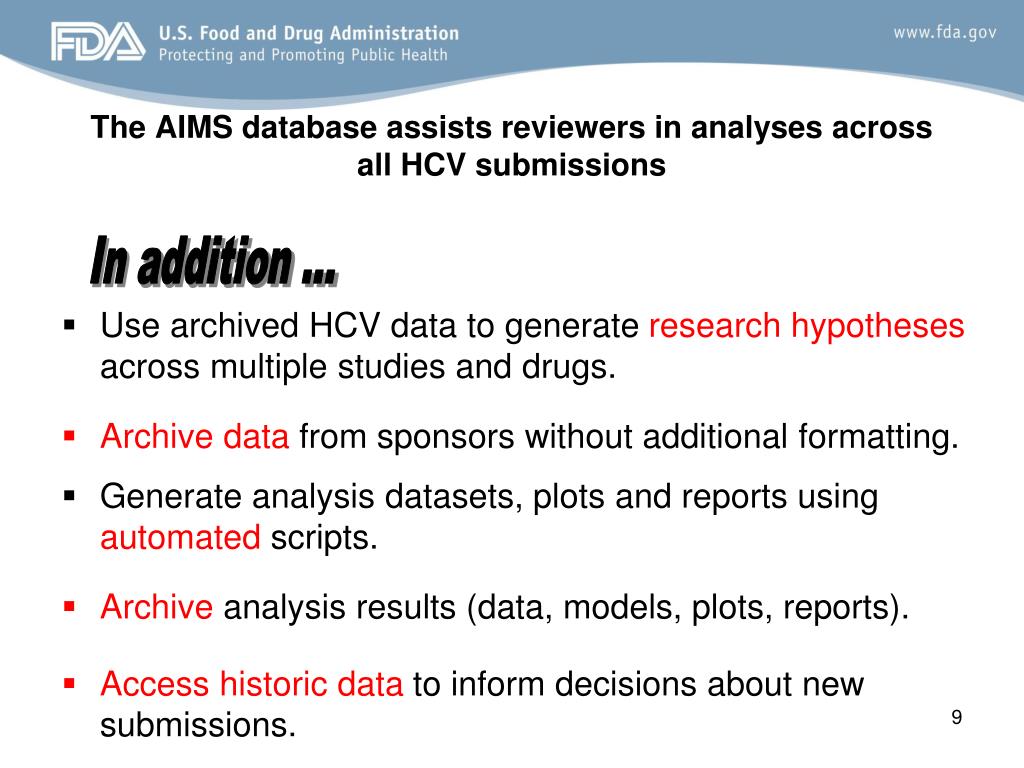 FDA U.S. Food and Drug Administration
Protecting and Promoting Public Health

www.fda.gov

The AIMS database assists reviewers in analyses across all HCV submissions

In addition ...

▪ Use archived HCV data to generate research hypotheses across multiple studies and drugs.

▪ Archive data from sponsors without additional formatting.

▪ Generate analysis datasets, plots and reports using automated scripts.

▪ Archive analysis results (data, models, plots, reports).

▪ Access historic data to inform decisions about new submissions.

9